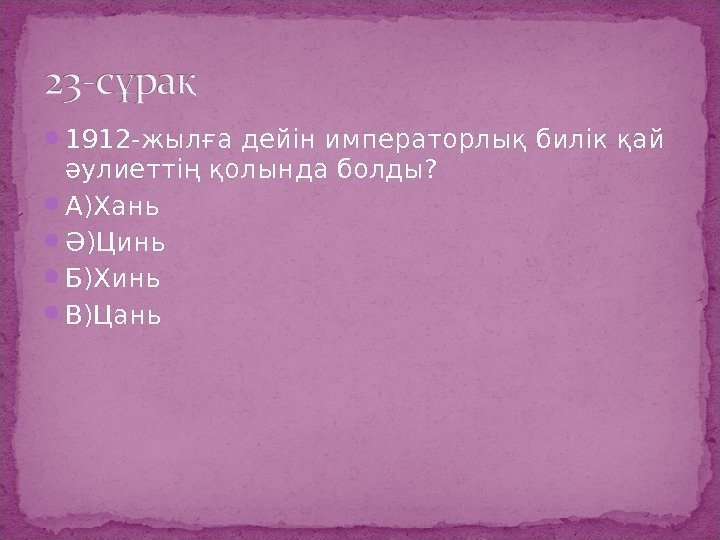 23-сұрақ

1912-жылға дейін императорлық билік қай әулиеттің қолында болды?

А)Хань

Ә)Цинь

Б)Хинь

В)Цань